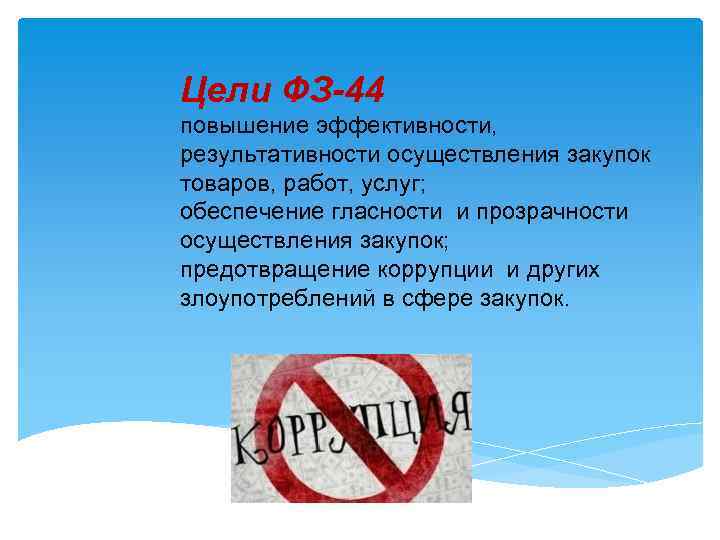 Цели ФЗ-44
повышение эффективности, результативности осуществления закупок товаров, работ, услуг;
обеспечение гласности и прозрачности осуществления закупок;
предотвращение коррупции и других злоупотреблений в сфере закупок.

КОРРУПЦИЯ